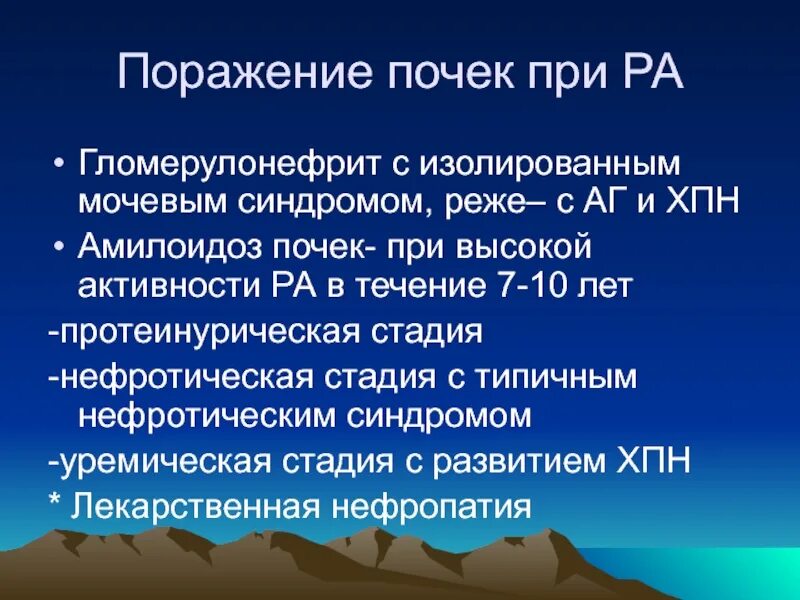 Поражение почек при РА

• Гломерулонефрит с изолированным мочевым синдромом, реже– с АГ и ХПН
• Амилоидоз почек- при высокой активности РА в течение 7-10 лет

-протеинурическая стадия
-нефротическая стадия с типичным нефротическим синдромом
-уремическая стадия с развитием ХПН
* Лекарственная нефропатия